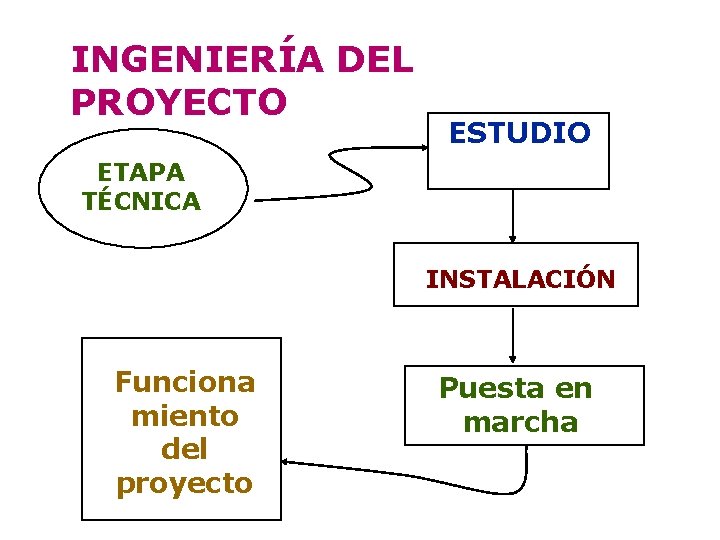 INGENIERÍA DEL PROYECTO

ETAPA TÉCNICA

ESTUDIO

INSTALACIÓN

Puesta en marcha

Funciona miento del proyecto